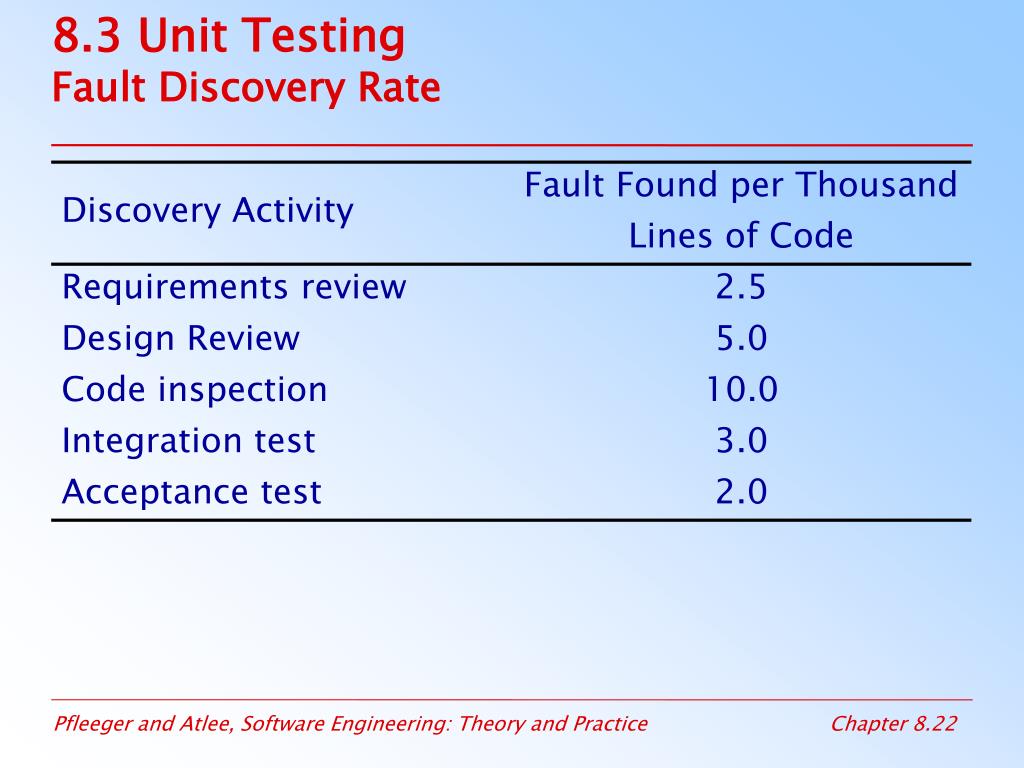 8.3 Unit Testing
Fault Discovery Rate

| Discovery Activity | Fault Found per Thousand Lines of Code |
|---|---|
| Requirements review | 2.5 |
| Design Review | 5.0 |
| Code inspection | 10.0 |
| Integration test | 3.0 |
| Acceptance test | 2.0 |

Pfleeger and Atlee, Software Engineering: Theory and Practice

Chapter 8.22